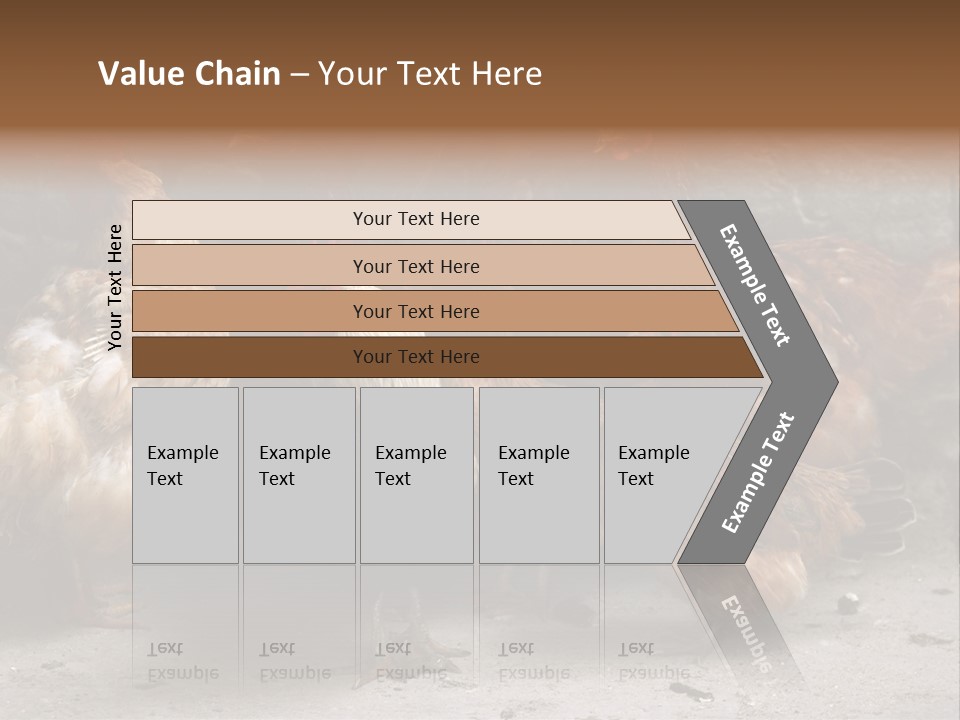 Value Chain – Your Text Here

Your Text Here

Your Text Here

Your Text Here

Your Text Here

Your Text Here

Example Text

Example Text

Example Text

Example Text

Example Text

Example Text

Example Text